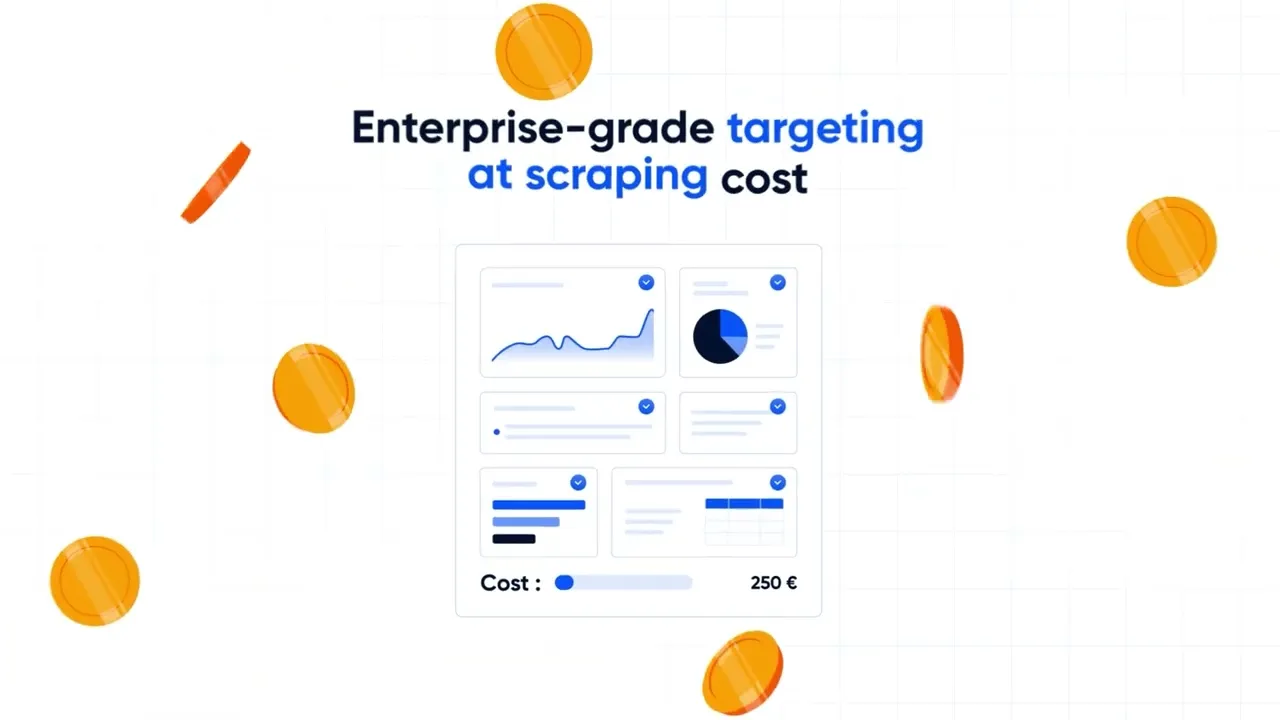 Enterprise-grade targeting at scraping cost

Cost :

250 €